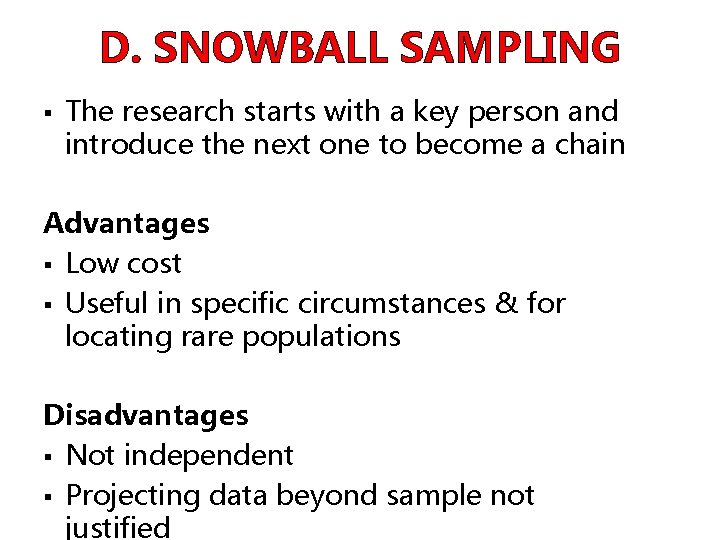 D. SNOWBALL SAMPLING

▪ The research starts with a key person and introduce the next one to become a chain

Advantages
▪ Low cost
▪ Useful in specific circumstances & for locating rare populations

Disadvantages
▪ Not independent
▪ Projecting data beyond sample not justified